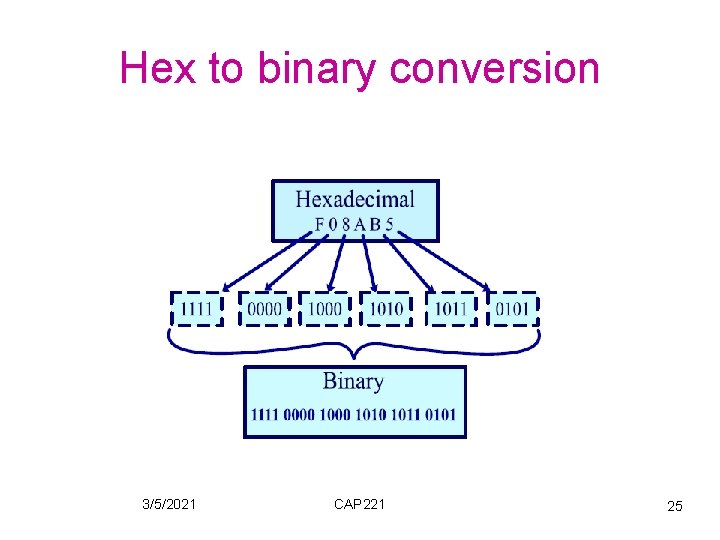 Hex to binary conversion

Hexadecimal
F 0 8 A B 5

1111 0000 1000 1010 1011 0101

Binary
1111 0000 1000 1010 1011 0101

3/5/2021 CAP 221 25